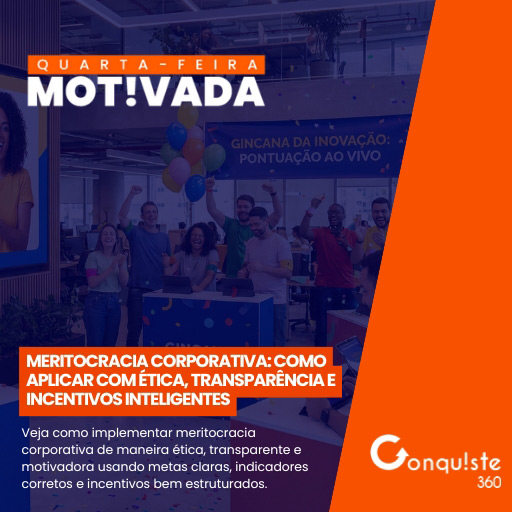 QUARTA-FEIRA
MOT!VADA

GINCANA DA INOVAÇÃO: PONTUAÇÃO AO VIVO

MERITOCRACIA CORPORATIVA: COMO APLICAR COM ÉTICA, TRANSPARÊNCIA E INCENTIVOS INTELIGENTES

Veja como implementar meritocracia corporativa de maneira ética, transparente e motivadora usando metas claras, indicadores corretos e incentivos bem estruturados.

Conqu!ste
360